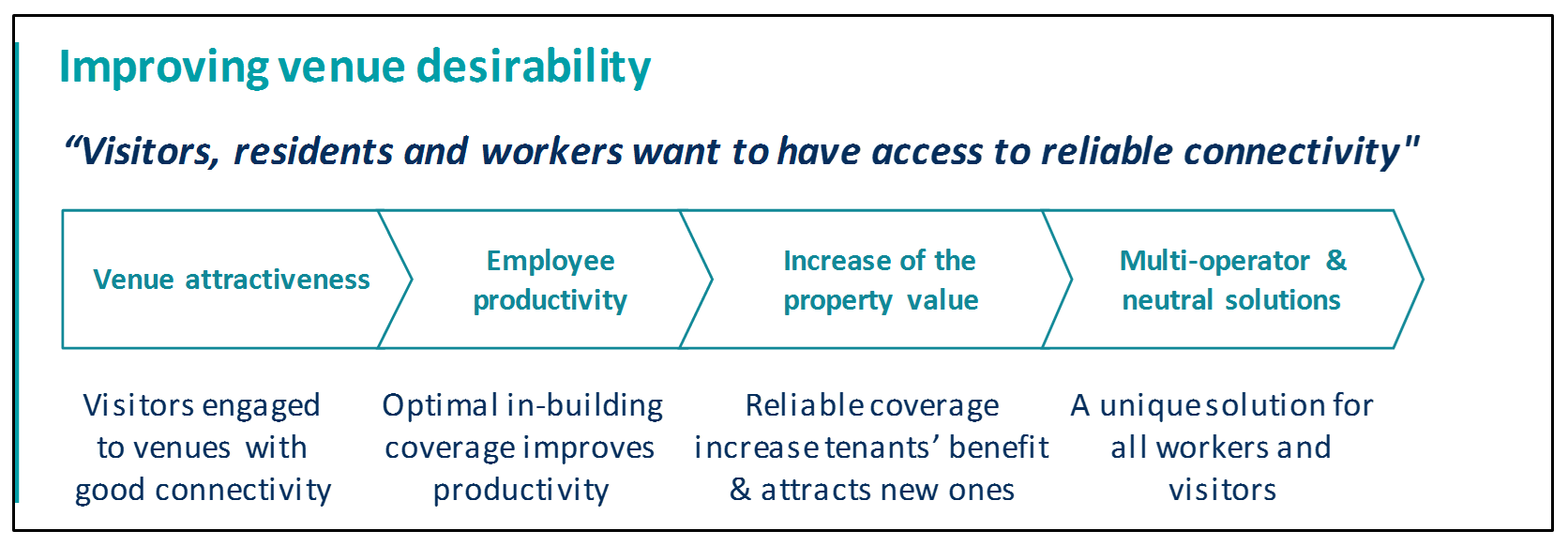 Improving venue desirability

“Visitors, residents and workers want to have access to reliable connectivity"

Venue attractiveness

Employee productivity

Increase of the property value

Multi-operator & neutral solutions

Visitors engaged to venues with good connectivity

Optimal in-building coverage improves productivity

Reliable coverage increase tenants’ benefit & attracts new ones

A unique solution for all workers and visitors